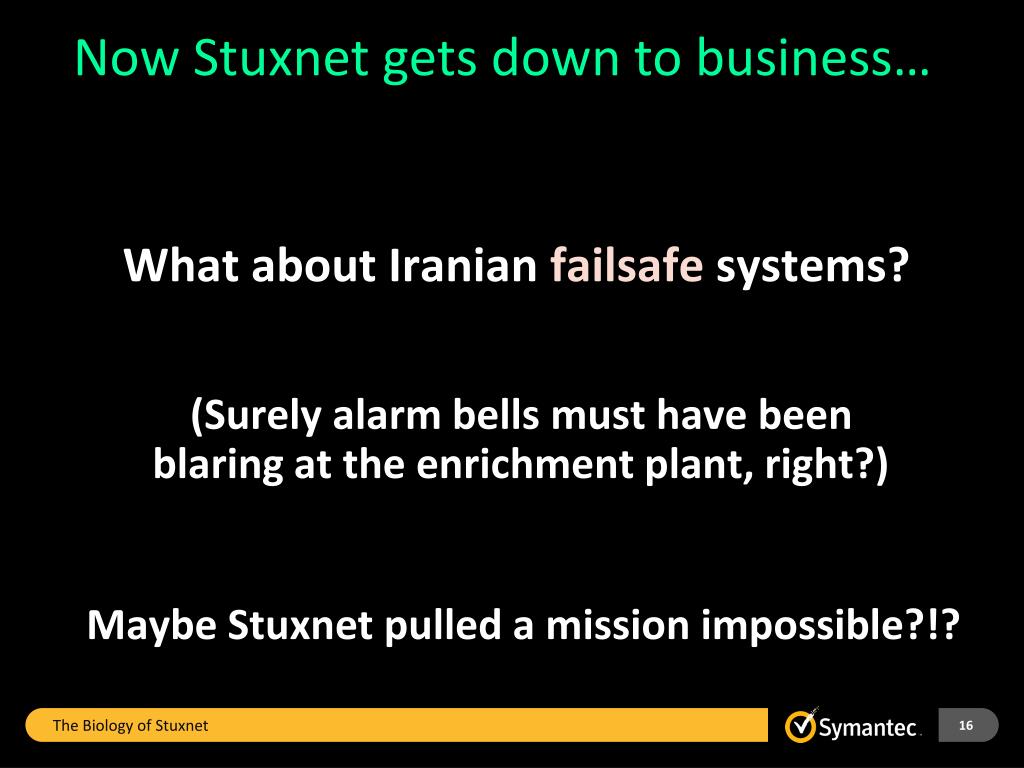 Now Stuxnet gets down to business…

What about Iranian failsafe systems?

(Surely alarm bells must have been blaring at the enrichment plant, right?)

Maybe Stuxnet pulled a mission impossible?!?

The Biology of Stuxnet

Symantec.

16